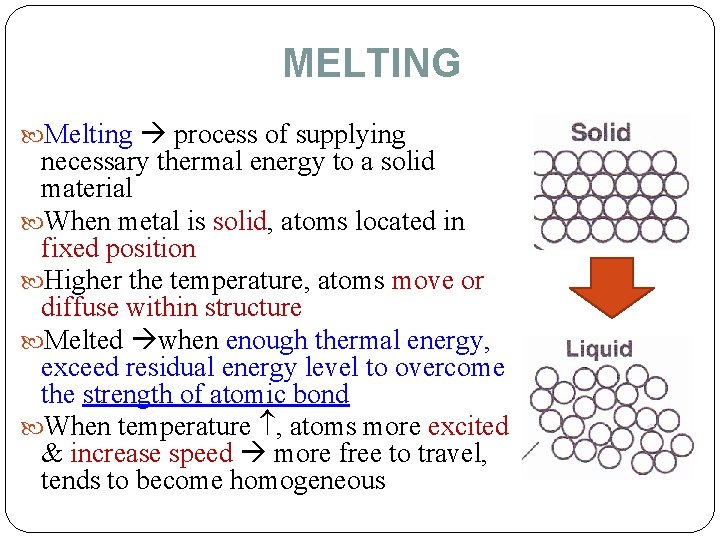 MELTING

Melting → process of supplying necessary thermal energy to a solid material

When metal is solid, atoms located in fixed position

Higher the temperature, atoms move or diffuse within structure

Melted →when enough thermal energy, exceed residual energy level to overcome the strength of atomic bond

When temperature ↑, atoms more excited & increase speed → more free to travel, tends to become homogeneous

Solid

Liquid